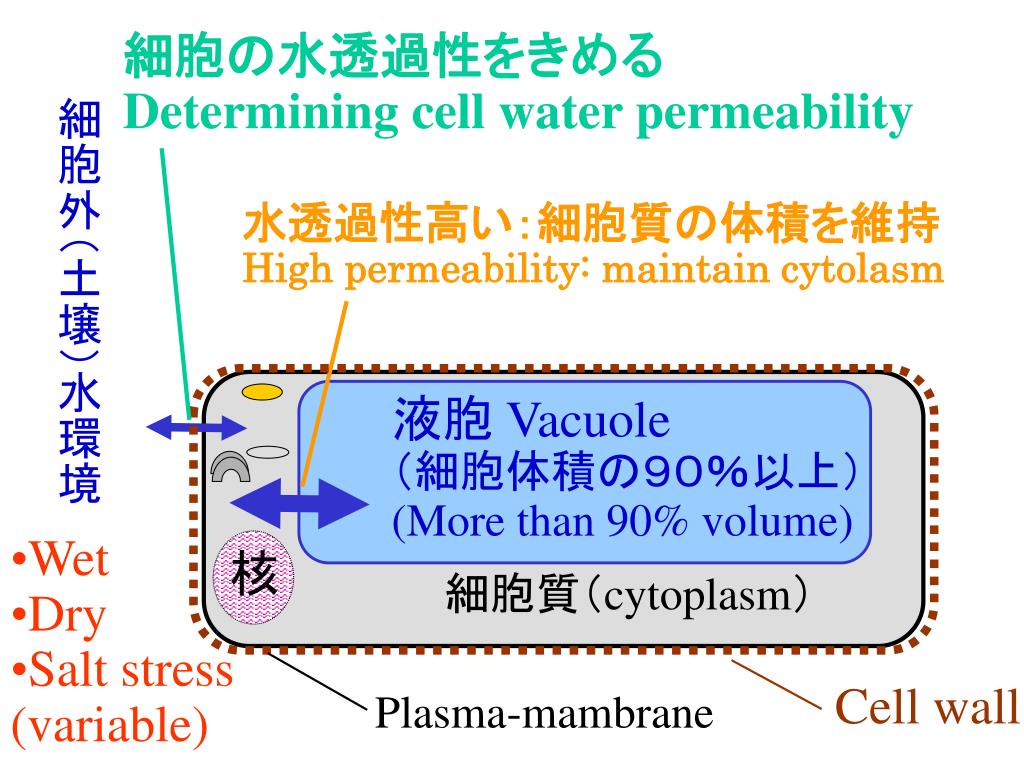 細胞の水透過性をきめる
Determining cell water permeability

細胞外(土壌)水環境

水透過性高い:細胞質の体積を維持
High permeability: maintain cytolasm

液胞 Vacuole
(細胞体積の90%以上)
(More than 90% volume)

核

細胞質(cytoplasm)

•Wet
•Dry
•Salt stress
(variable)

Plasma-mambrane

Cell wall